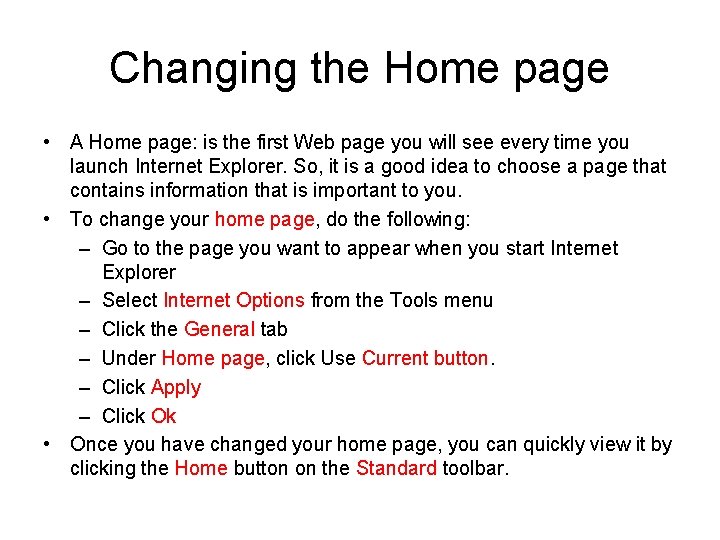 Changing the Home page

• A Home page: is the first Web page you will see every time you launch Internet Explorer. So, it is a good idea to choose a page that contains information that is important to you.
• To change your home page, do the following:
– Go to the page you want to appear when you start Internet Explorer
– Select Internet Options from the Tools menu
– Click the General tab
– Under Home page, click Use Current button.
– Click Apply
– Click Ok
• Once you have changed your home page, you can quickly view it by clicking the Home button on the Standard toolbar.